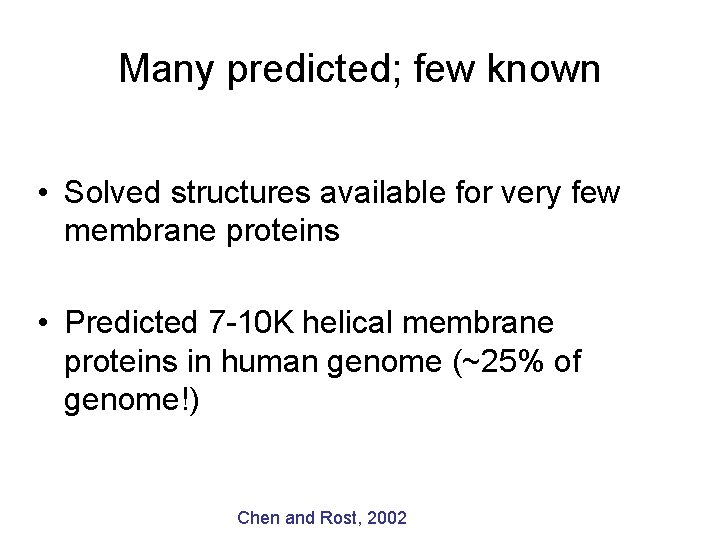 Many predicted; few known

• Solved structures available for very few membrane proteins

• Predicted 7-10K helical membrane proteins in human genome (~25% of genome!)

Chen and Rost, 2002